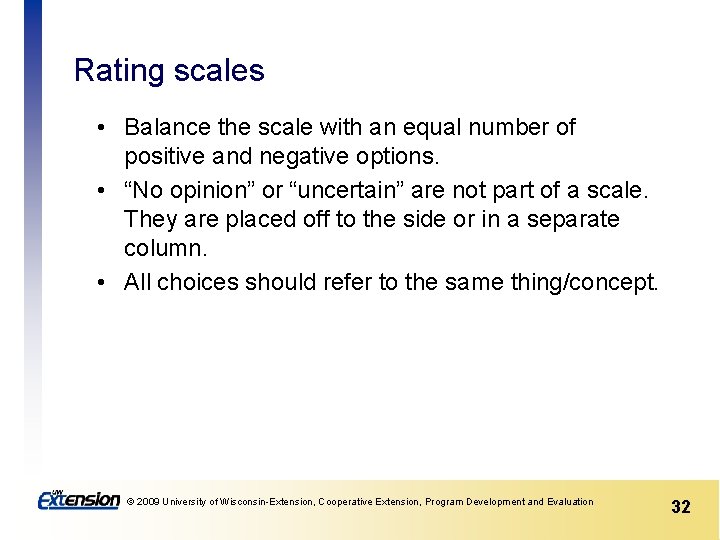 Rating scales

• Balance the scale with an equal number of positive and negative options.
• “No opinion” or “uncertain” are not part of a scale. They are placed off to the side or in a separate column.
• All choices should refer to the same thing/concept.

UW Extension © 2009 University of Wisconsin-Extension, Cooperative Extension, Program Development and Evaluation

32